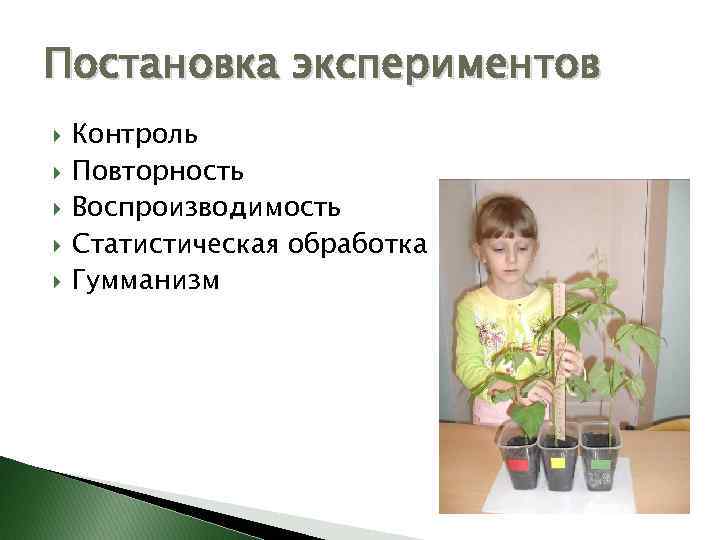 Постановка экспериментов

Контроль
Повторность
Воспроизводимость
Статистическая обработка
Гумманизм